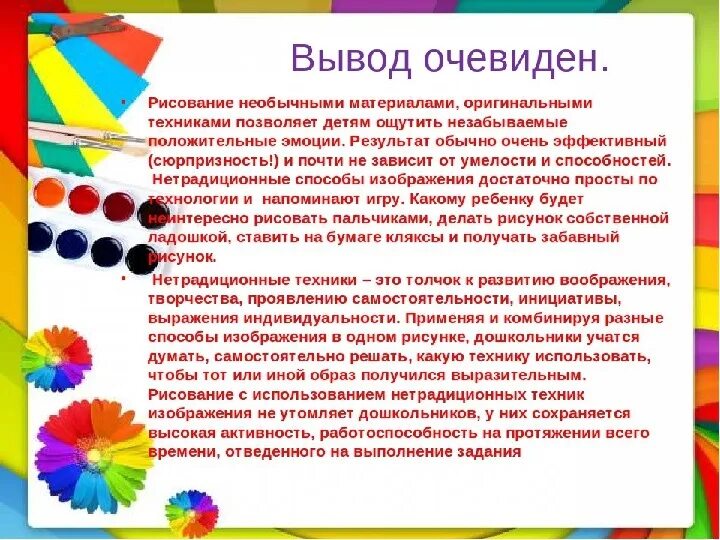 Вывод очевиден.

• Рисование необычными материалами, оригинальными техниками позволяет детям ощутить незабываемые положительные эмоции. Результат обычно очень эффективный (сюрпризность!) и почти не зависит от умелости и способностей. Нетрадиционные способы изображения достаточно просты по технологии и напоминают игру. Какому ребенку будет неинтересно рисовать пальчиками, делать рисунок собственной ладошкой, ставить на бумаге кляксы и получать забавный рисунок.

• Нетрадиционные техники – это толчок к развитию воображения, творчества, проявлению самостоятельности, инициативы, выражения индивидуальности. Применяя и комбинируя разные способы изображения в одном рисунке, дошкольники учатся думать, самостоятельно решать, какую технику использовать, чтобы тот или иной образ получился выразительным. Рисование с использованием нетрадиционных техник изображения не утомляет дошкольников, у них сохраняется высокая активность, работоспособность на протяжении всего времени, отведенного на выполнение задания